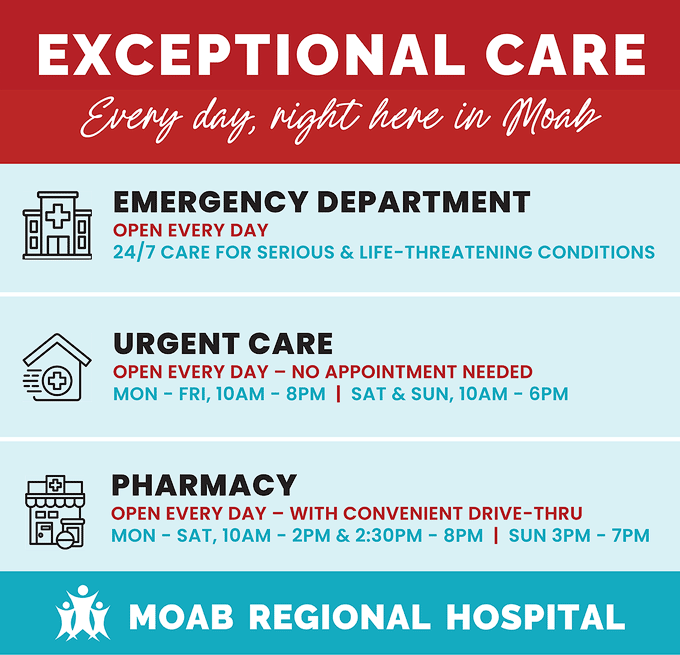 EXCEPTIONAL CARE

Every day, right here in Moab

EMERGENCY DEPARTMENT
OPEN EVERY DAY
24/7 CARE FOR SERIOUS & LIFE-THREATENING CONDITIONS

URGENT CARE
OPEN EVERY DAY – NO APPOINTMENT NEEDED
MON - FRI, 10AM - 8PM | SAT & SUN, 10AM - 6PM

PHARMACY
OPEN EVERY DAY – WITH CONVENIENT DRIVE-THRU
MON - SAT, 10AM - 2PM & 2:30PM - 8PM | SUN 3PM - 7PM

MOAB REGIONAL HOSPITAL